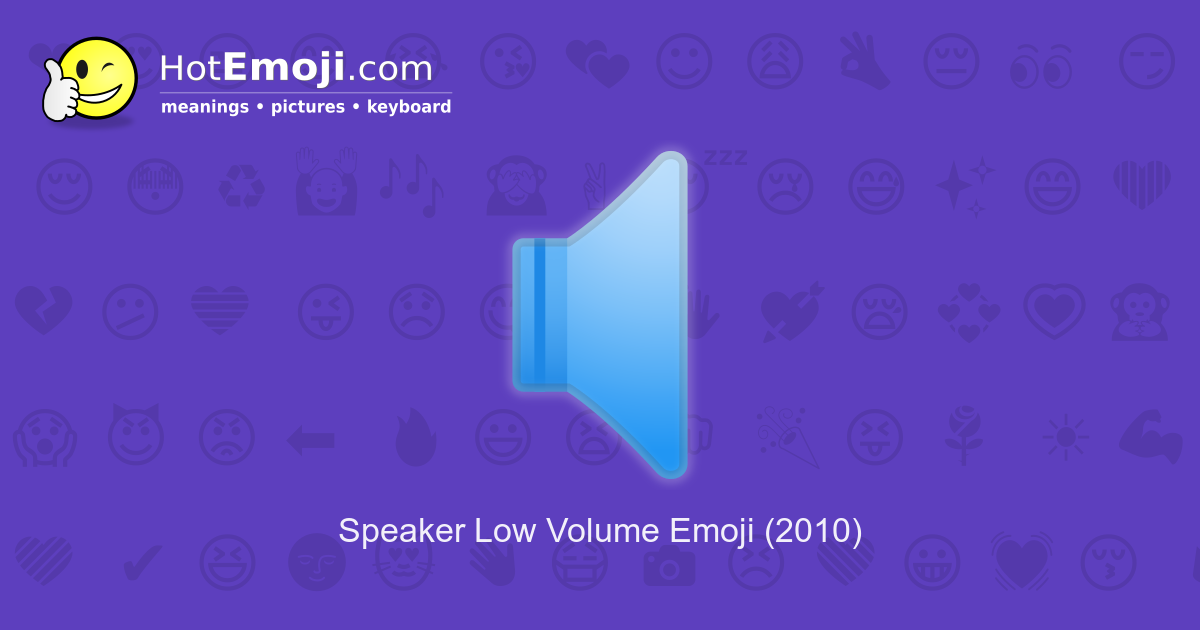 HotEmoji.com
meanings • pictures • keyboard

zzz

Speaker Low Volume Emoji (2010)